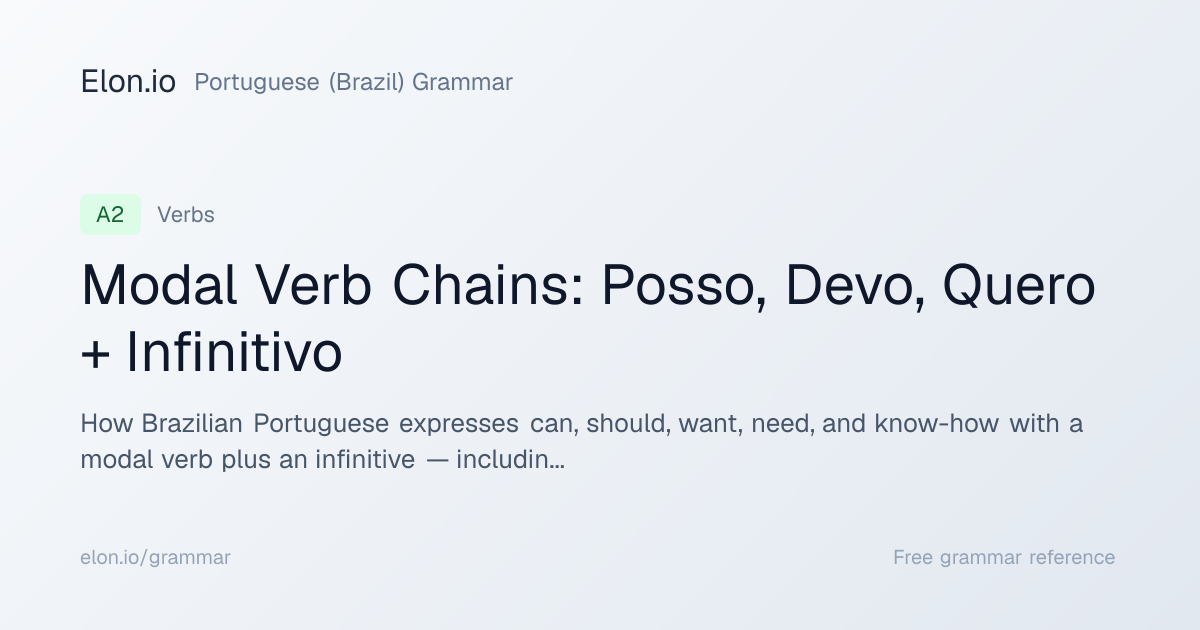 Elon.io Portuguese (Brazil) Grammar

A2 Verbs

Modal Verb Chains: Posso, Devo, Quero + Infinitivo

How Brazilian Portuguese expresses can, should, want, need, and know-how with a modal verb plus an infinitive — includin...

elon.io/grammar

Free grammar reference